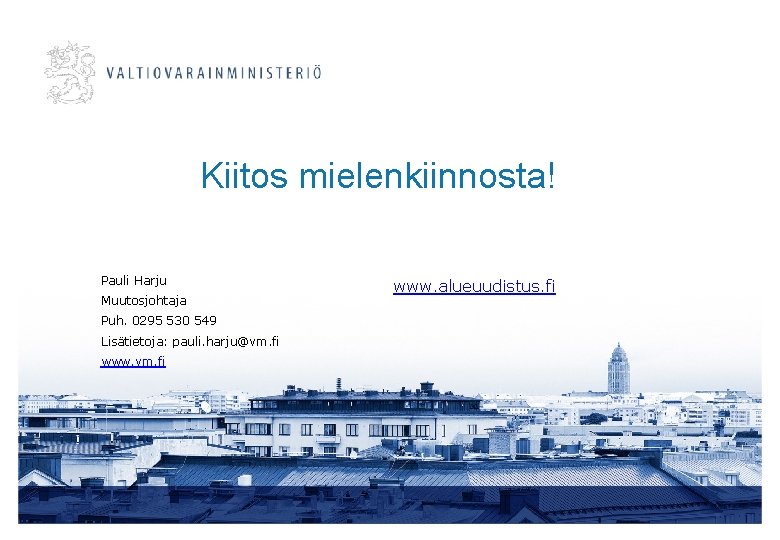 VALTIOVARAINMINISTERIÖ

Kiitos mielenkiinnosta!

Pauli Harju
Muutosjohtaja
Puh. 0295 530 549
Lisätietoja: pauli.harju@vm.fi
www.vm.fi

www.alueuudistus.fi